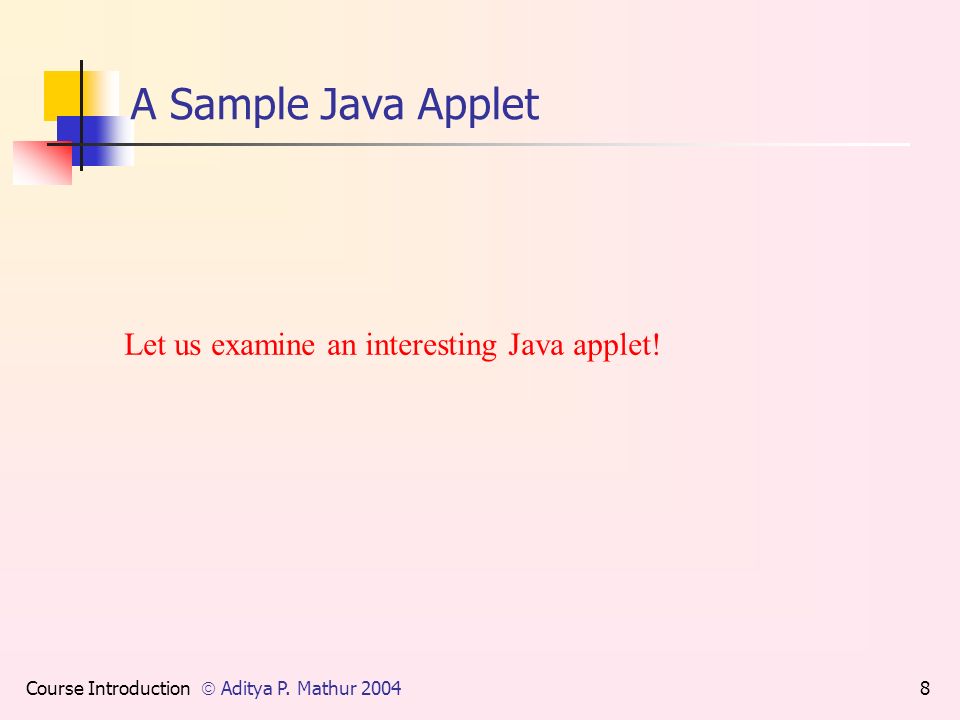 A Sample Java Applet

Let us examine an interesting Java applet!

Course Introduction © Aditya P. Mathur 2004

8